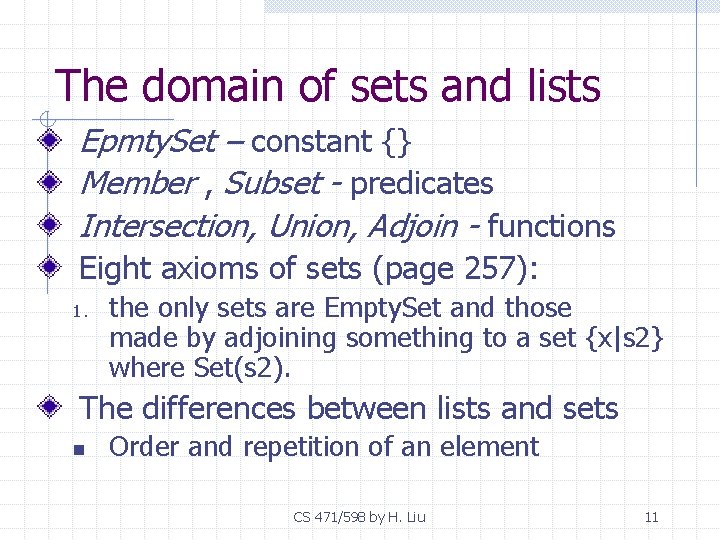 The domain of sets and lists

EpmtySet – constant {}

Member , Subset - predicates

Intersection, Union, Adjoin - functions

Eight axioms of sets (page 257):

1. the only sets are EmptySet and those made by adjoining something to a set {x|s2} where Set(s2).

The differences between lists and sets

Order and repetition of an element

CS 471/598 by H. Liu

11